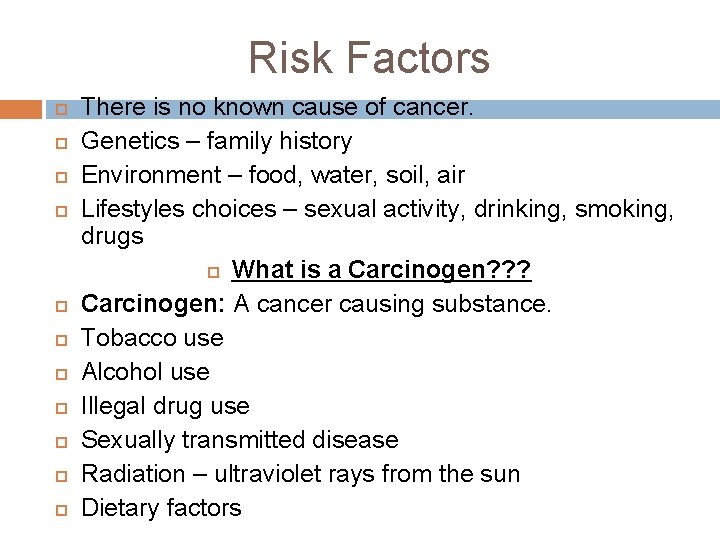 Risk Factors

There is no known cause of cancer.

Genetics – family history

Environment – food, water, soil, air

Lifestyles choices – sexual activity, drinking, smoking, drugs

What is a Carcinogen???

Carcinogen: A cancer causing substance.

Tobacco use

Alcohol use

Illegal drug use

Sexually transmitted disease

Radiation – ultraviolet rays from the sun

Dietary factors